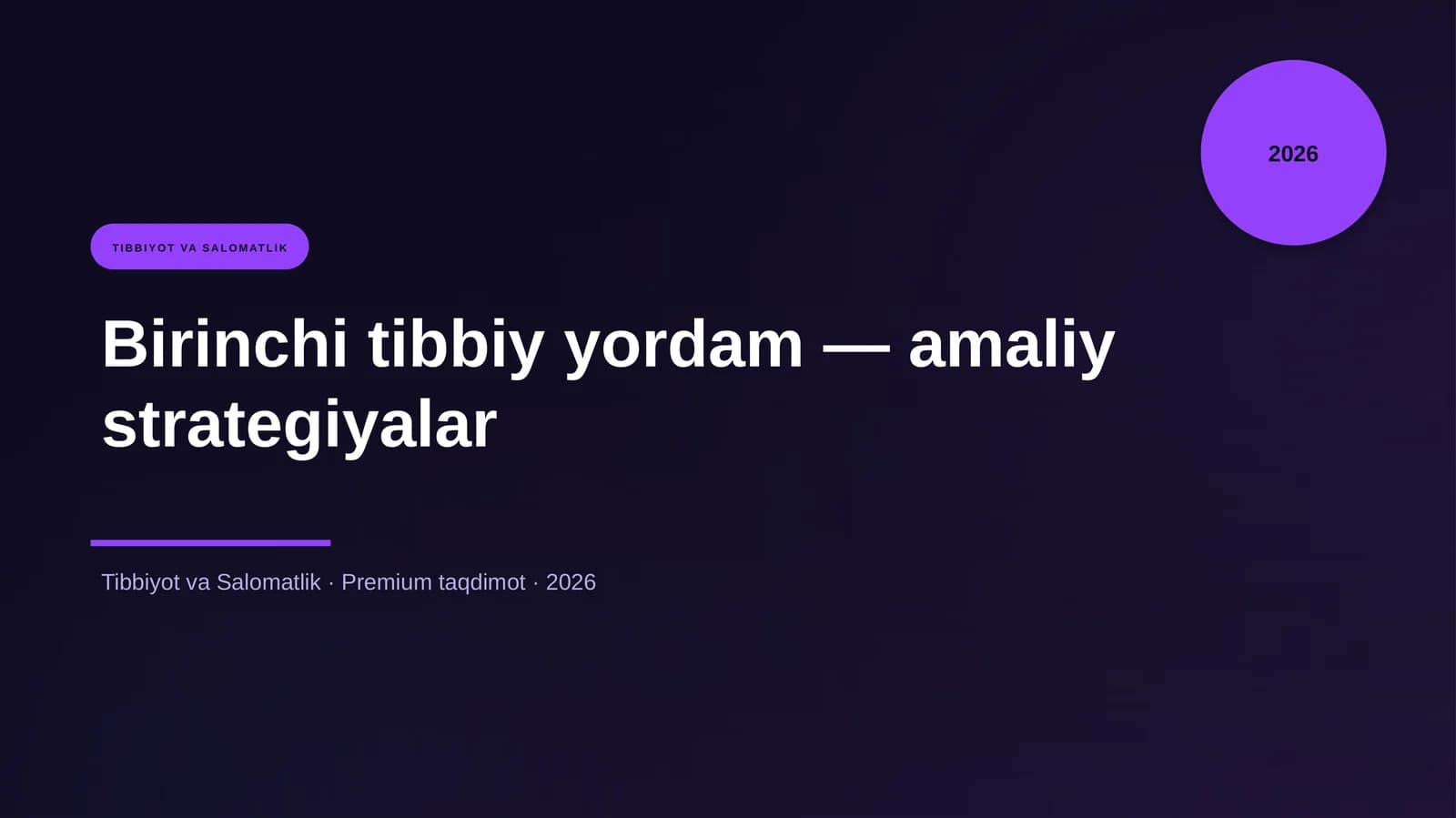 2026

TIBBIYOT VA SALOMATLIK

Birinchi tibbiy yordam — amaliy strategiyalar

Tibbiyot va Salomatlik · Premium taqdimot · 2026